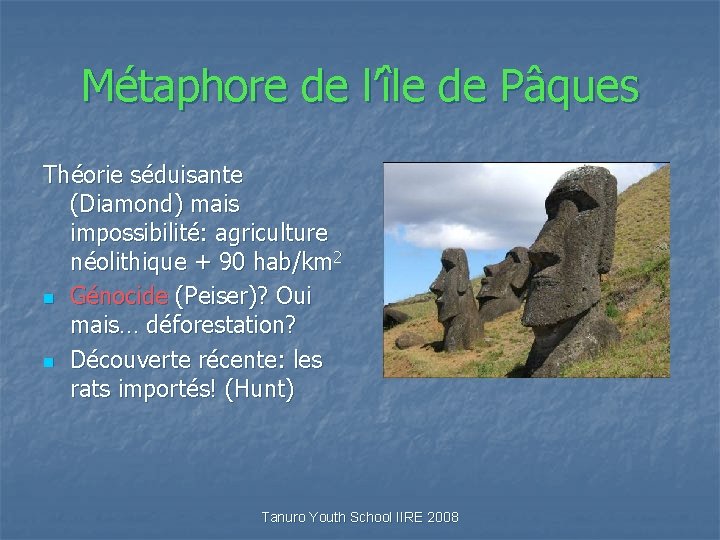 Métaphore de l'île de Pâques

Théorie séduisante (Diamond) mais impossibilité: agriculture néolithique + 90 hab/km$^2$

- Génocide (Peiser)? Oui mais… déforestation?
- Découverte récente: les rats importés! (Hunt)

Tanuro Youth School IIRE 2008